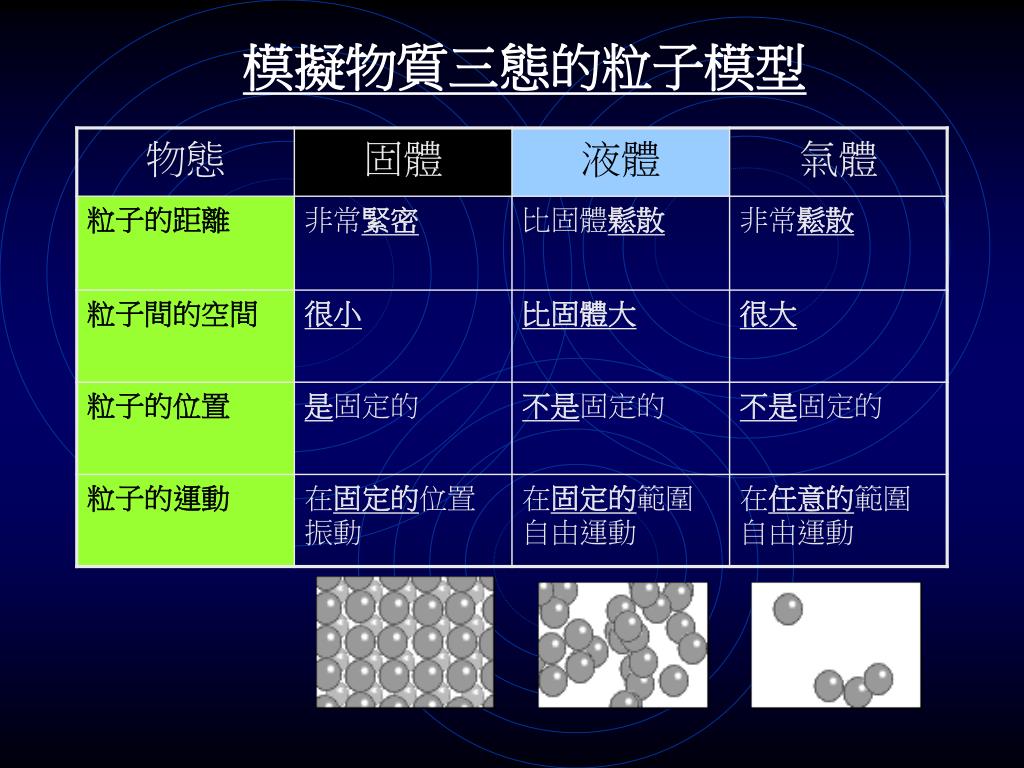 模擬物質三態的粒子模型

| 物態 | 固體 | 液體 | 氣體 |
|---|---|---|---|
| 粒子的距離 | 非常緊密 | 比固體鬆散 | 非常鬆散 |
| 粒子間的空間 | 很小 | 比固體大 | 很大 |
| 粒子的位置 | 是固定的 | 不是固定的 | 不是固定的 |
| 粒子的運動 | 在固定的位置振動 | 在固定的範圍自由運動 | 在任意的範圍自由運動 |